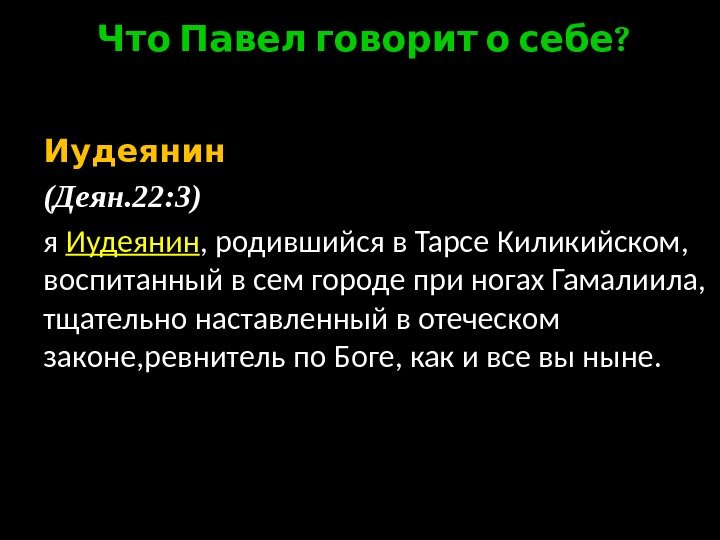 Что Павел говорит о себе?

Иудеянин

(Деян.22:3)

я Иудеянин, родившийся в Тарсе Киликийском, воспитанный в сем городе при ногах Гамалиила, тщательно наставленный в отеческом законе,ревнитель по Боге, как и все вы ныне.